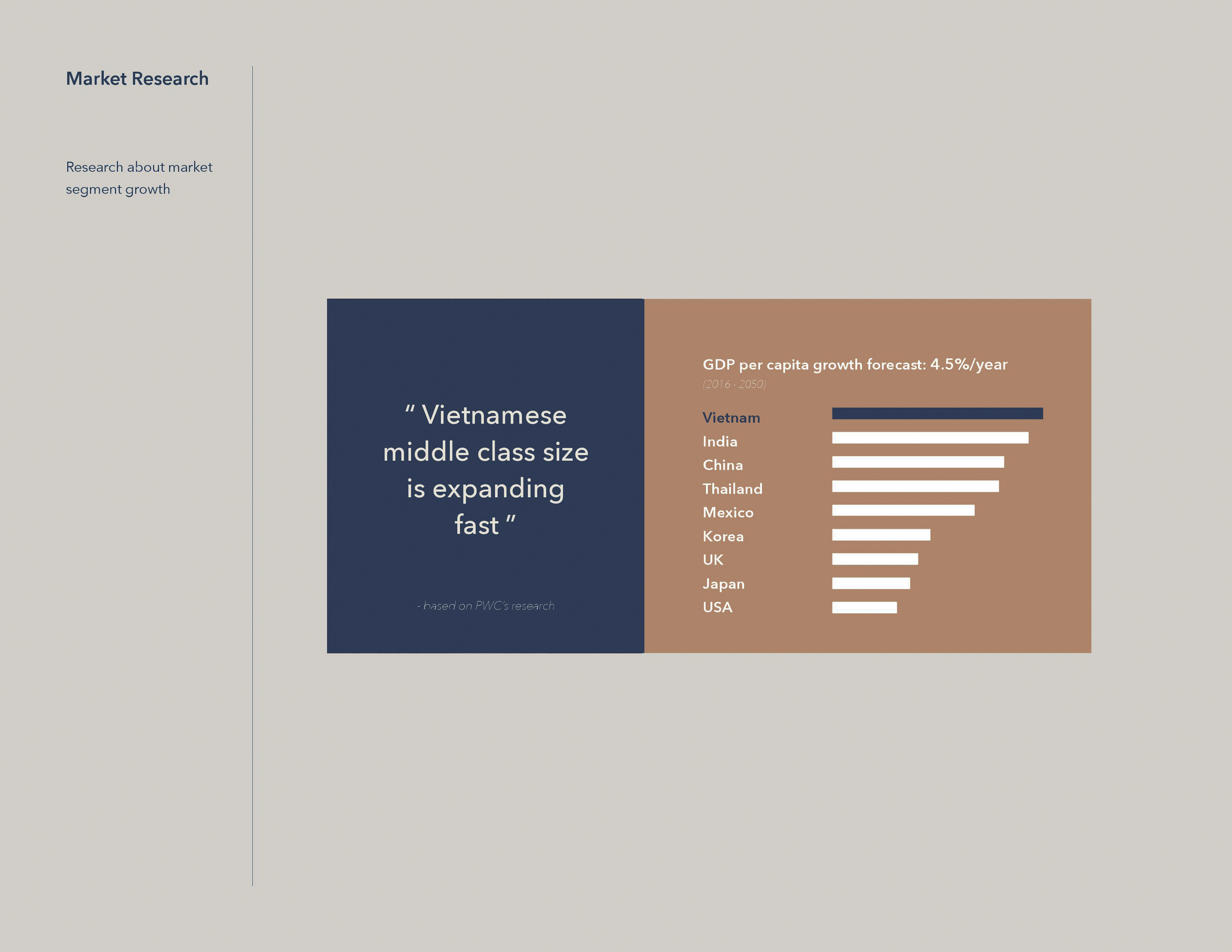 Market Research

Research about market segment growth

" Vietnamese middle class size is expanding fast "

- based on PWC's research

GDP per capita growth forecast: 4.5%/year
(2016 - 2050)

Vietnam
India
China
Thailand
Mexico
Korea
UK
Japan
USA